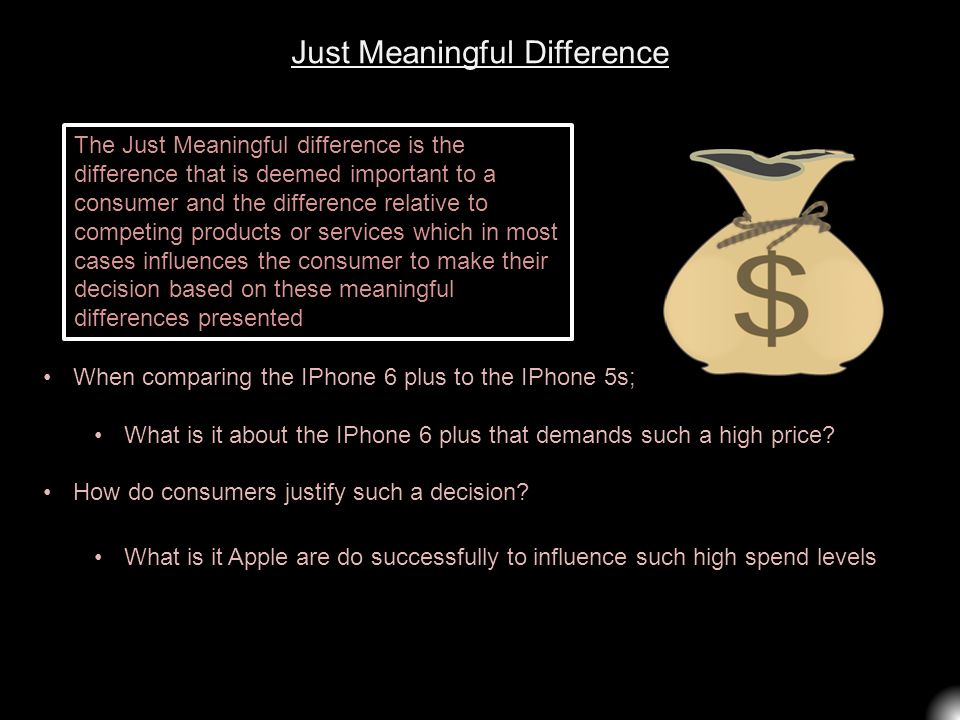 Just Meaningful Difference

The Just Meaningful difference is the difference that is deemed important to a consumer and the difference relative to competing products or services which in most cases influences the consumer to make their decision based on these meaningful differences presented

$

• When comparing the IPhone 6 plus to the IPhone 5s;

• What is it about the IPhone 6 plus that demands such a high price?

• How do consumers justify such a decision?

• What is it Apple are do successfully to influence such high spend levels